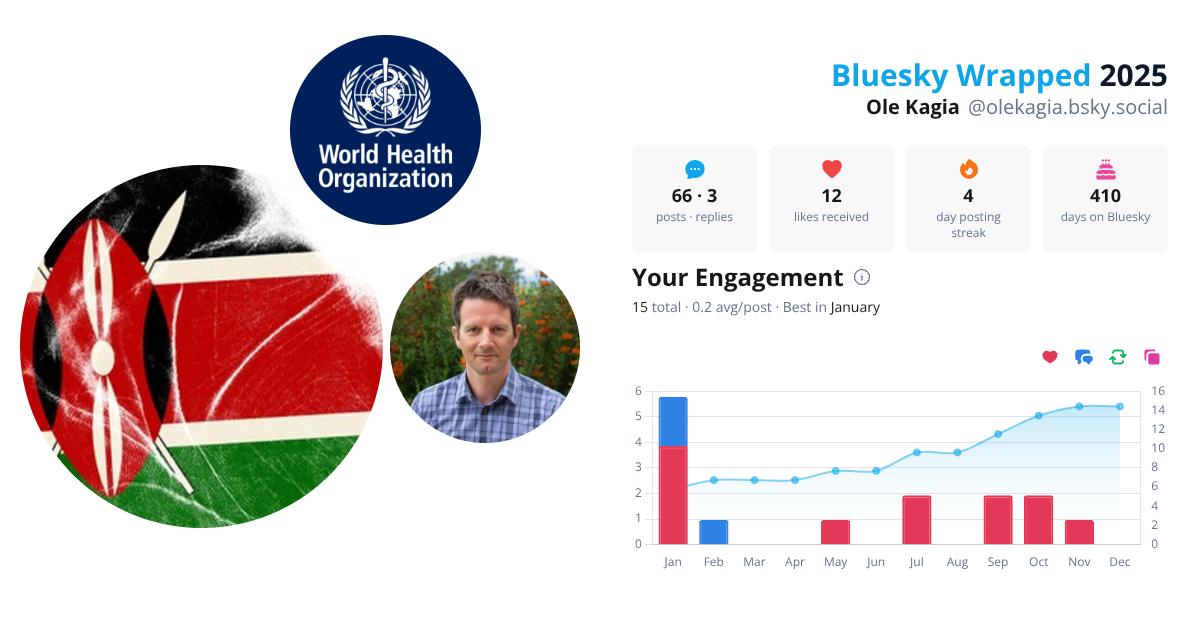 World Health Organization

Bluesky Wrapped 2025
Ole Kagia @olekagia.bsky.social

66 · 3
posts · replies

12
likes received

4
day posting streak

410
days on Bluesky

Your Engagement
15 total · 0.2 avg/post · Best in January

6
5
4
3
2
1
0

16
14
12
10
8
6
4
2
0

Jan Feb Mar Apr May Jun Jul Aug Sep Oct Nov Dec